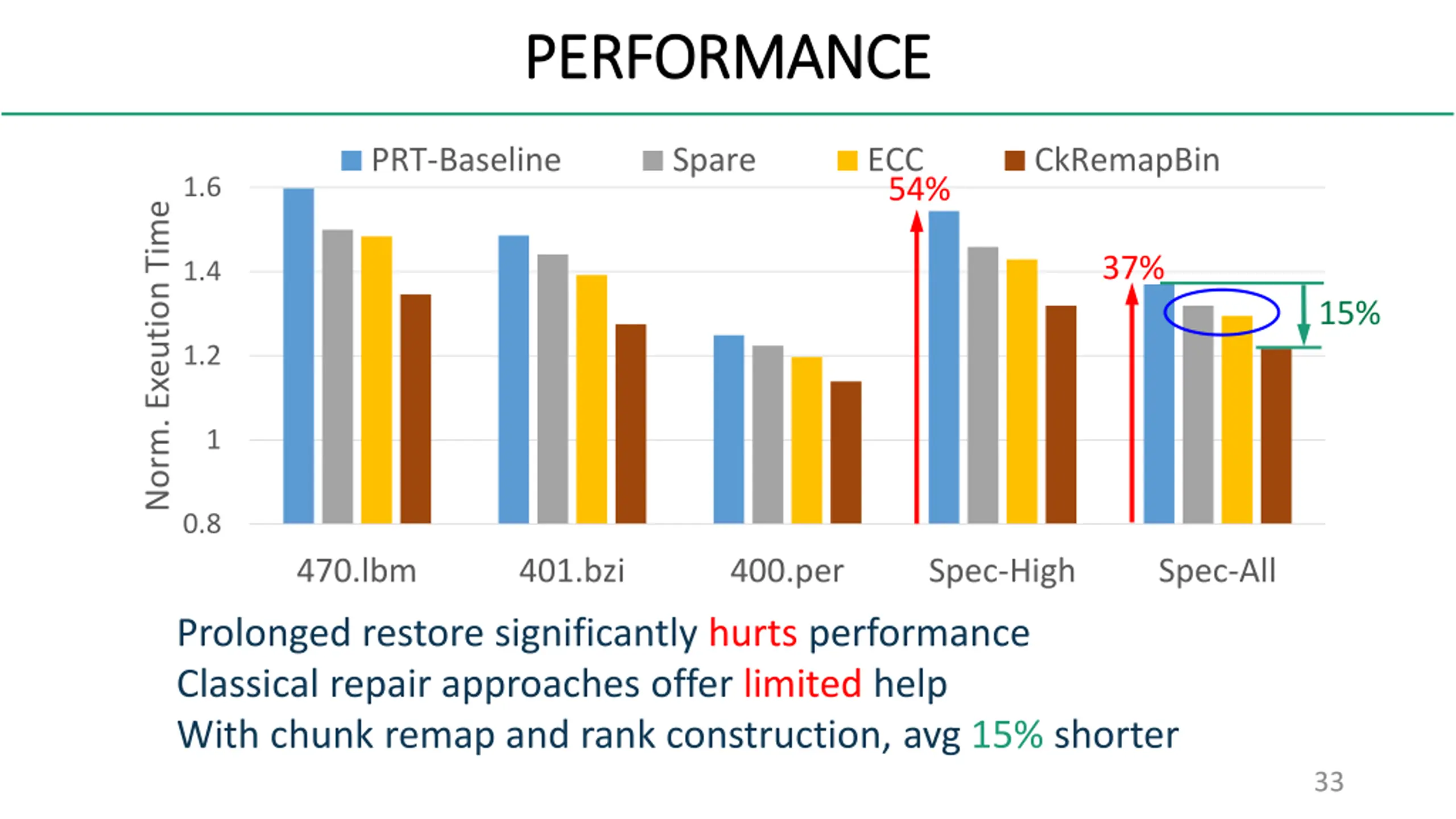 PERFORMANCE

PRT-Baseline Spare ECC CkRemapBin

Norm. Exeution Time

1.6
1.4
1.2
1
0.8

54%
37%
15%

470.lbm 401.bzi 400.per Spec-High Spec-All

Prolonged restore significantly hurts performance
Classical repair approaches offer limited help
With chunk remap and rank construction, avg 15% shorter

33